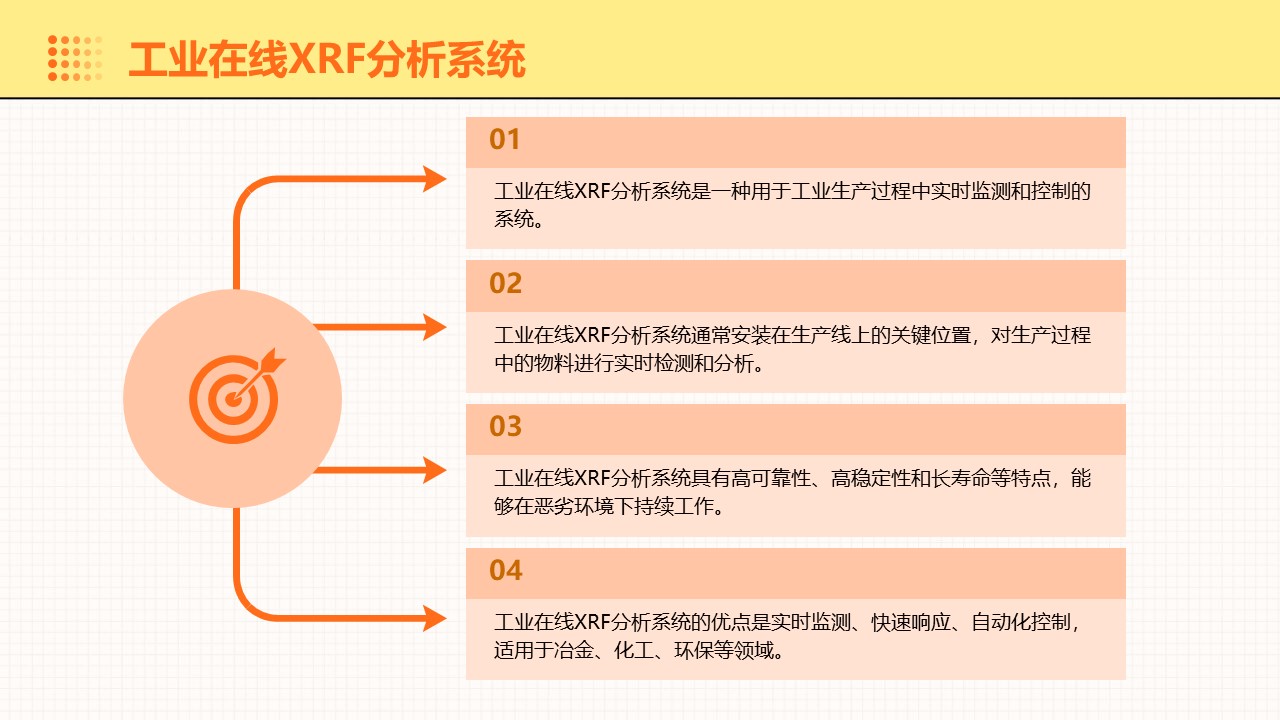 工业在线XRF分析系统

01

工业在线XRF分析系统是一种用于工业生产过程中实时监测和控制的系统。

02

工业在线XRF分析系统通常安装在生产线上的关键位置，对生产过程中的物料进行实时检测和分析。

03

工业在线XRF分析系统具有高可靠性、高稳定性和长寿命等特点，能够在恶劣环境下持续工作。

04

工业在线XRF分析系统的优点是实时监测、快速响应、自动化控制，适用于冶金、化工、环保等领域。